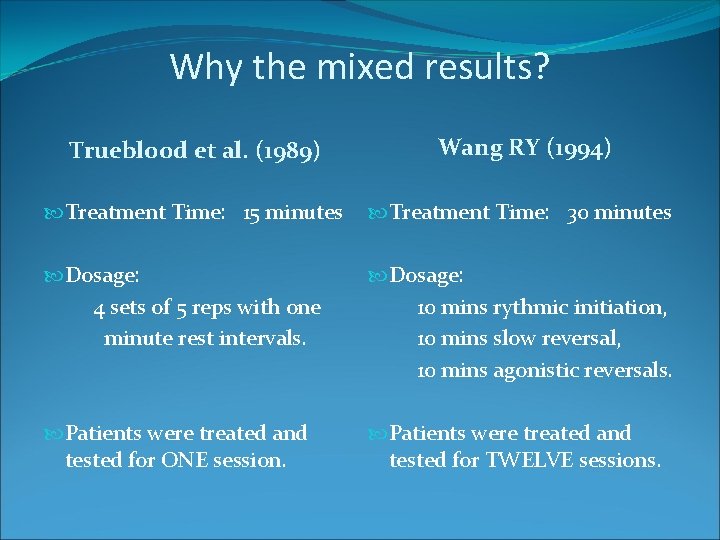 Why the mixed results?

Trueblood et al. (1989)

Treatment Time: 15 minutes

Dosage:
4 sets of 5 reps with one minute rest intervals.

Patients were treated and tested for ONE session.

Wang RY (1994)

Treatment Time: 30 minutes

Dosage:
10 mins rythmic initiation,
10 mins slow reversal,
10 mins agonistic reversals.

Patients were treated and tested for TWELVE sessions.